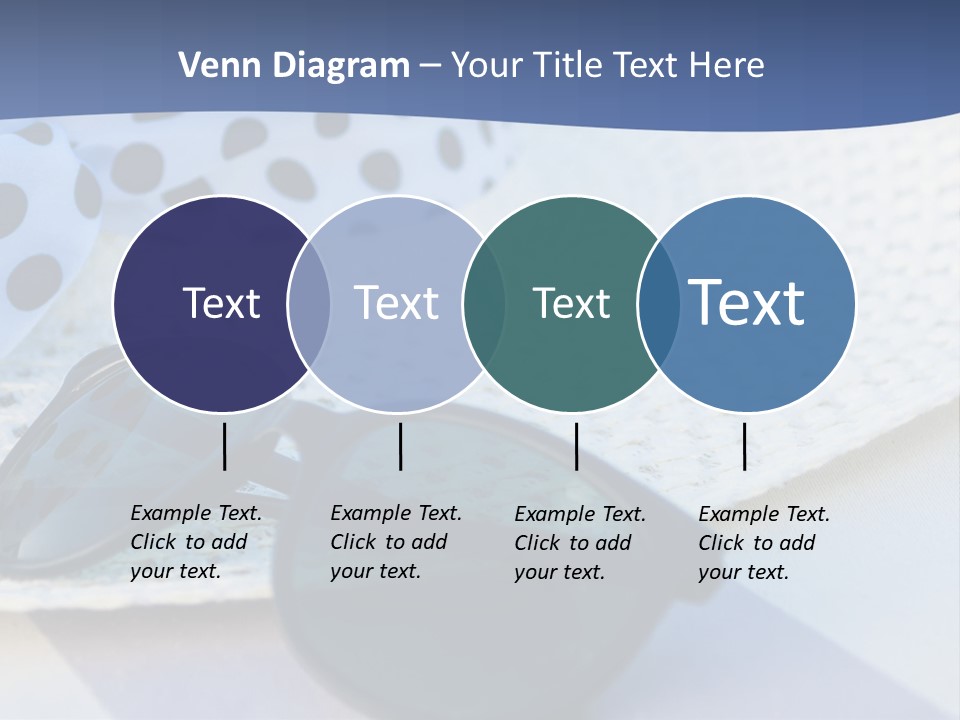 Venn Diagram – Your Title Text Here

Text

Text

Text

Text

Example Text. Click to add your text.

Example Text. Click to add your text.

Example Text. Click to add your text.

Example Text. Click to add your text.